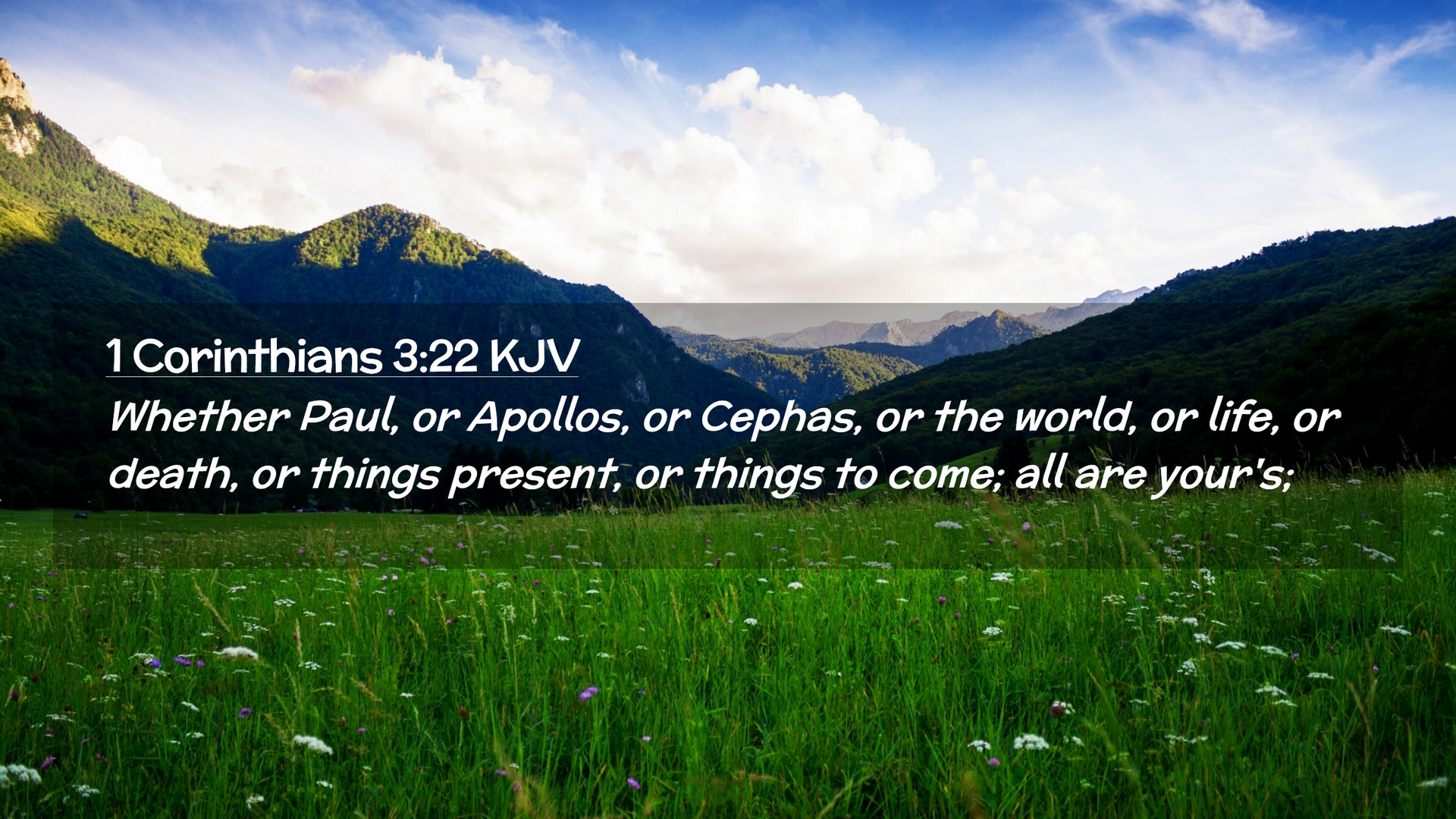 1 Corinthians 3:22 KJV

Whether Paul, or Apollos, or Cephas, or the world, or life, or death, or things present, or things to come; all are your's;